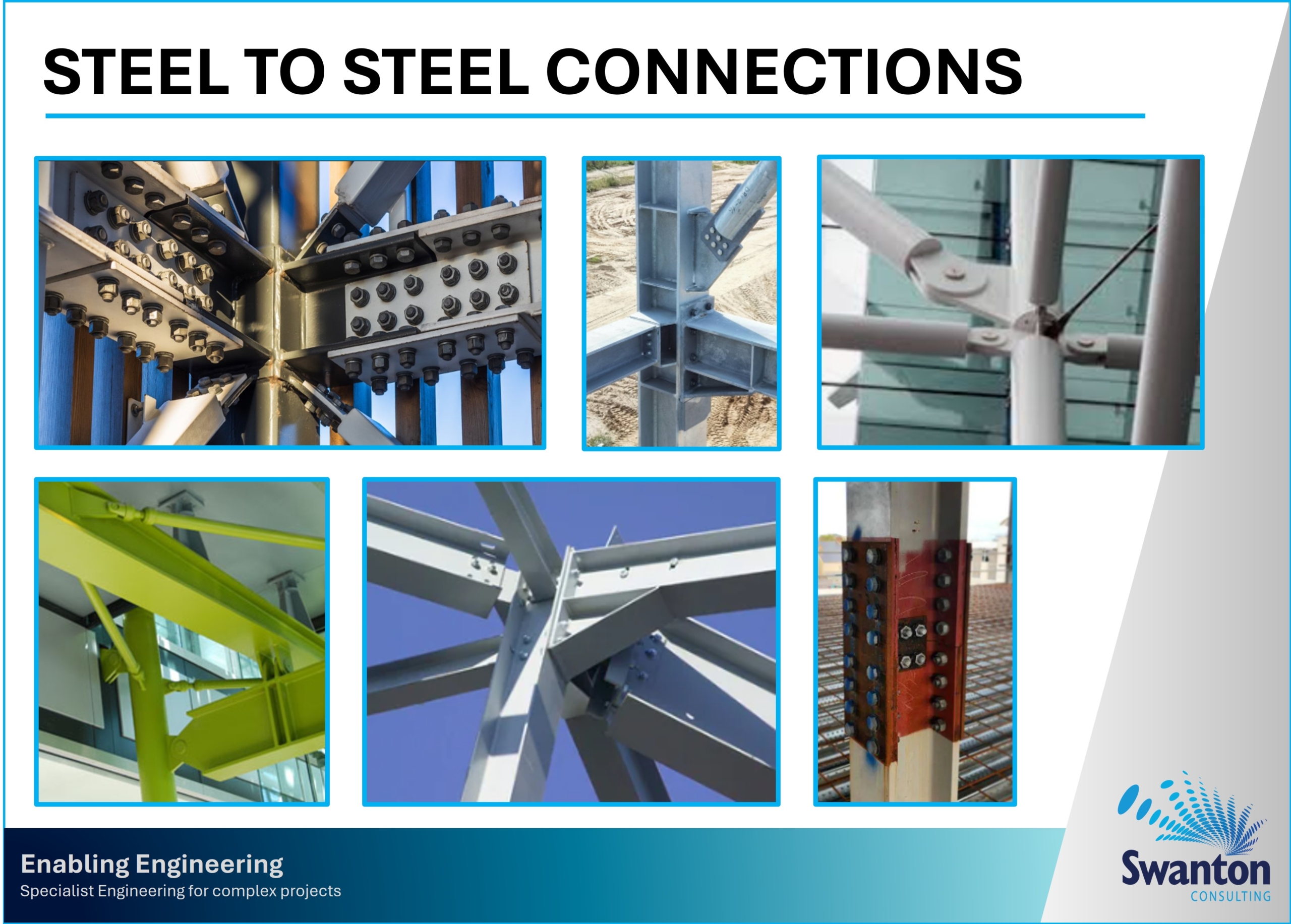 STEEL TO STEEL CONNECTIONS

Enabling Engineering
Specialist Engineering for complex projects

Swanton
CONSULTING